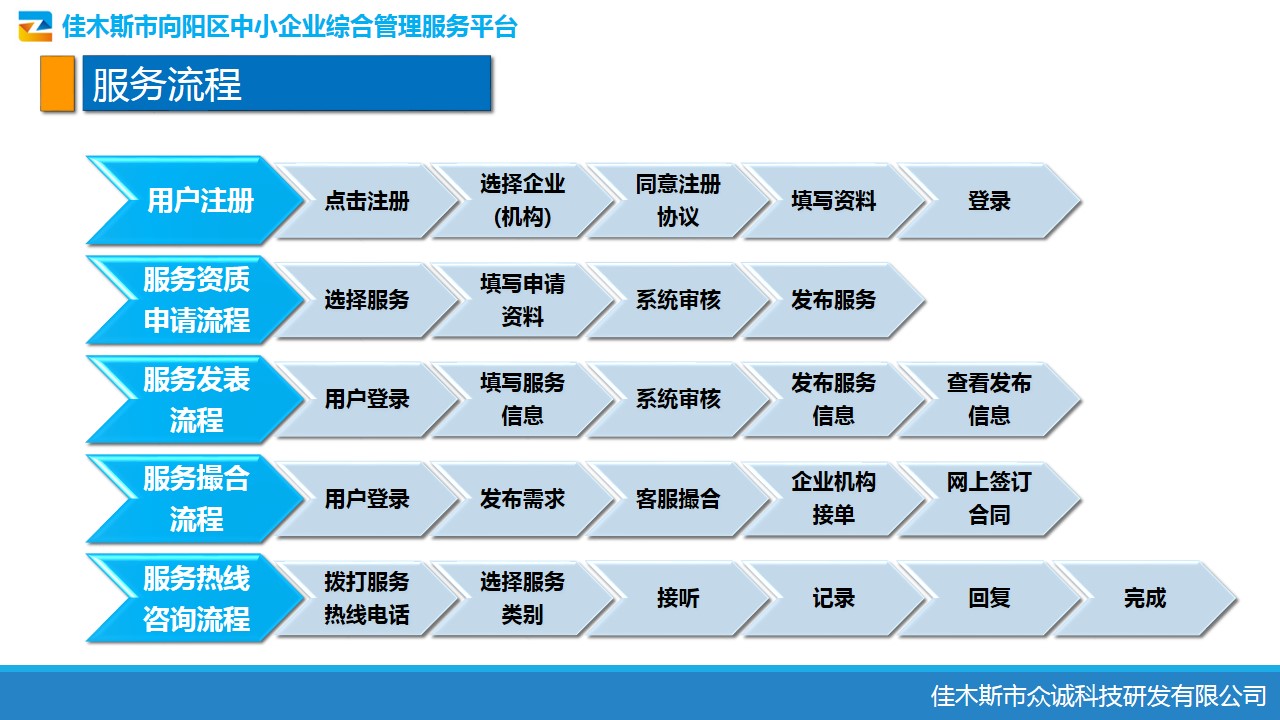 佳木斯市向阳区中小企业综合管理服务平台

服务流程

用户注册 点击注册 选择企业(机构) 同意注册协议 填写资料 登录

服务资质申请流程 选择服务 填写申请资料 系统审核 发布服务

服务发表流程 用户登录 填写服务信息 系统审核 发布服务信息 查看发布信息

服务撮合流程 用户登录 发布需求 客服撮合 企业机构接单 网上签订合同

服务热线咨询流程 拨打服务热线电话 选择服务类别 接听 记录 回复 完成

佳木斯市众诚科技研发有限公司